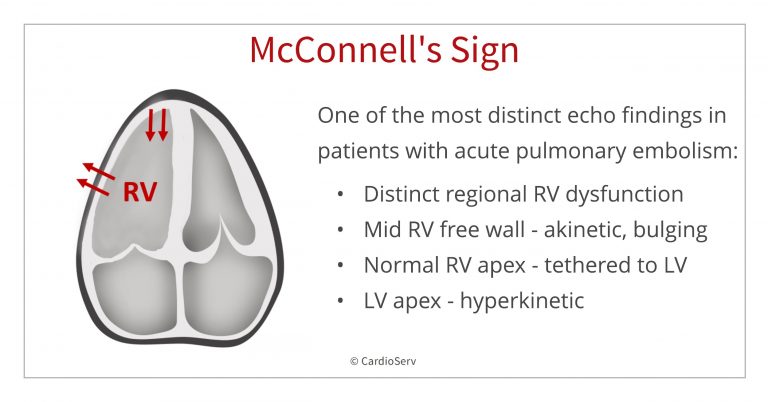 McConnell's Sign

RV

One of the most distinct echo findings in patients with acute pulmonary embolism:

• Distinct regional RV dysfunction
• Mid RV free wall - akinetic, bulging
• Normal RV apex - tethered to LV
• LV apex - hyperkinetic

© CardioServ